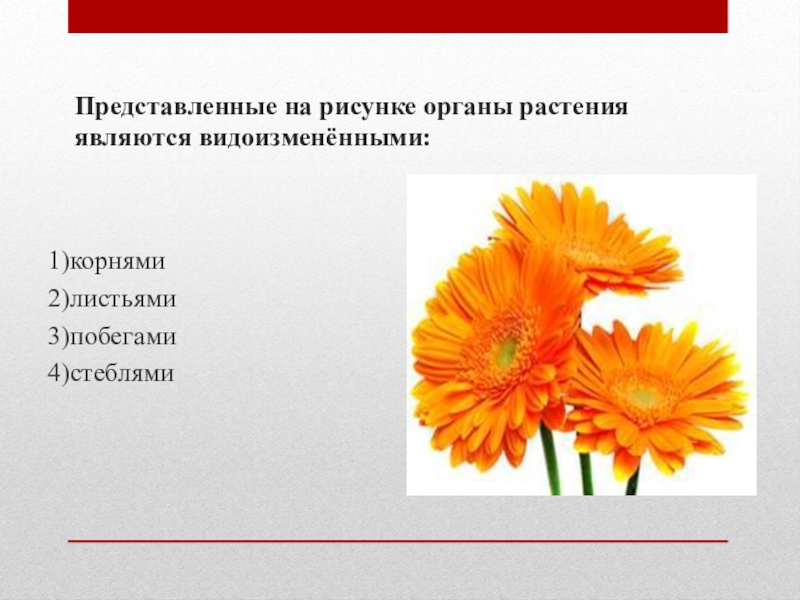 Представленные на рисунке органы растения являются видоизменёнными:

1)корнями
2)листьями
3)побегами
4)стеблями